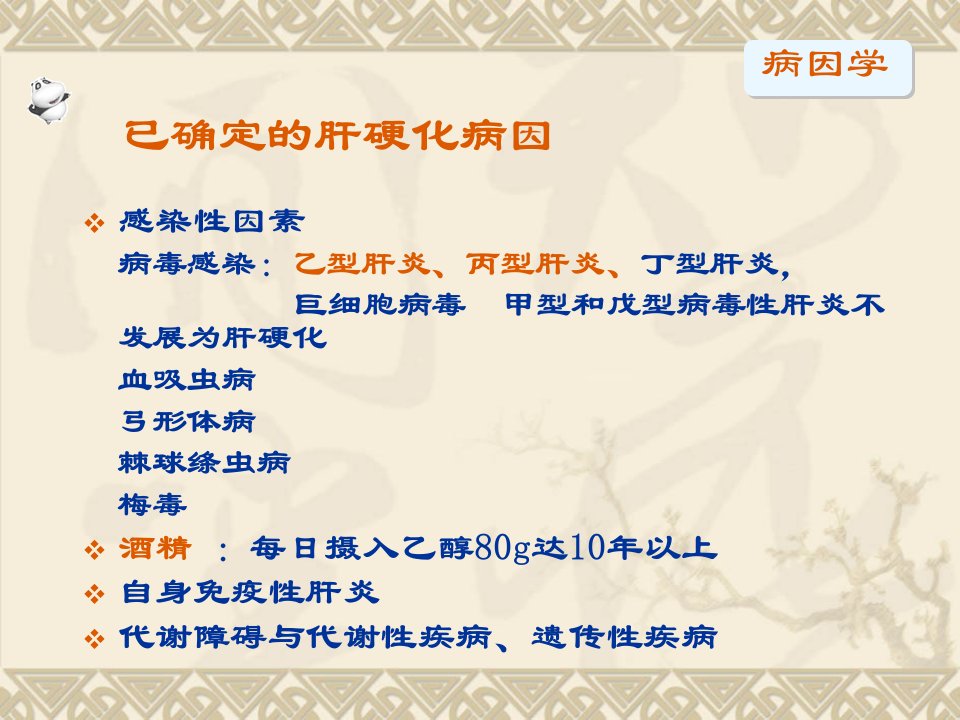 病因学

已确定的肝硬化病因

❖ 感染性因素

病毒感染：乙型肝炎、丙型肝炎、丁型肝炎，巨细胞病毒　甲型和戊型病毒性肝炎不发展为肝硬化

血吸虫病

弓形体病

棘球绦虫病

梅毒

❖ 酒精　：每日摄入乙醇80g达10年以上

❖ 自身免疫性肝炎

❖ 代谢障碍与代谢性疾病、遗传性疾病